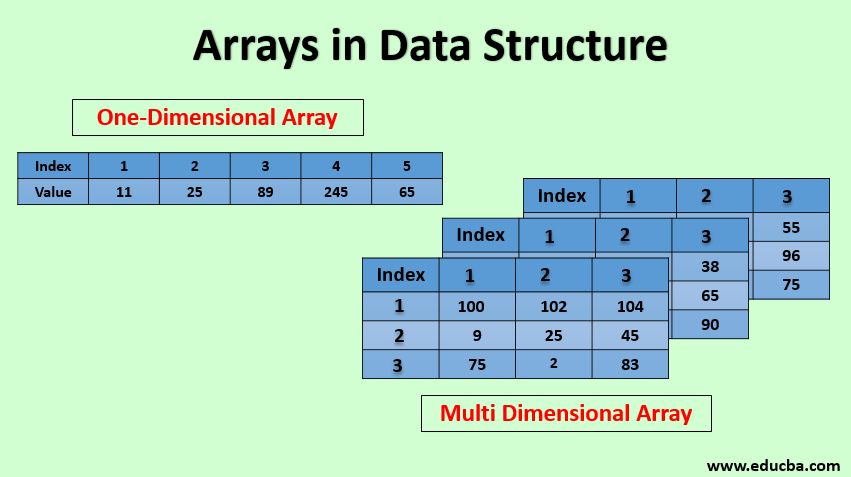 Arrays in Data Structure

One-Dimensional Array

| Index | 1 | 2 | 3 | 4 | 5 |
|---|---|---|---|---|---|
| Value | 11 | 25 | 89 | 245 | 65 |

| Index | 1 | 2 | 3 |
|---|---|---|---|
| | | | 55 |
| | | | 96 |
| | | | 75 |

| Index | 1 | 2 | 3 |
|---|---|---|---|
| | | | 38 |
| | | | 65 |
| | | | 90 |

| Index | 1 | 2 | 3 |
|---|---|---|---|
| 1 | 100 | 102 | 104 |
| 2 | 9 | 25 | 45 |
| 3 | 75 | 2 | 83 |

Multi Dimensional Array

www.educba.com